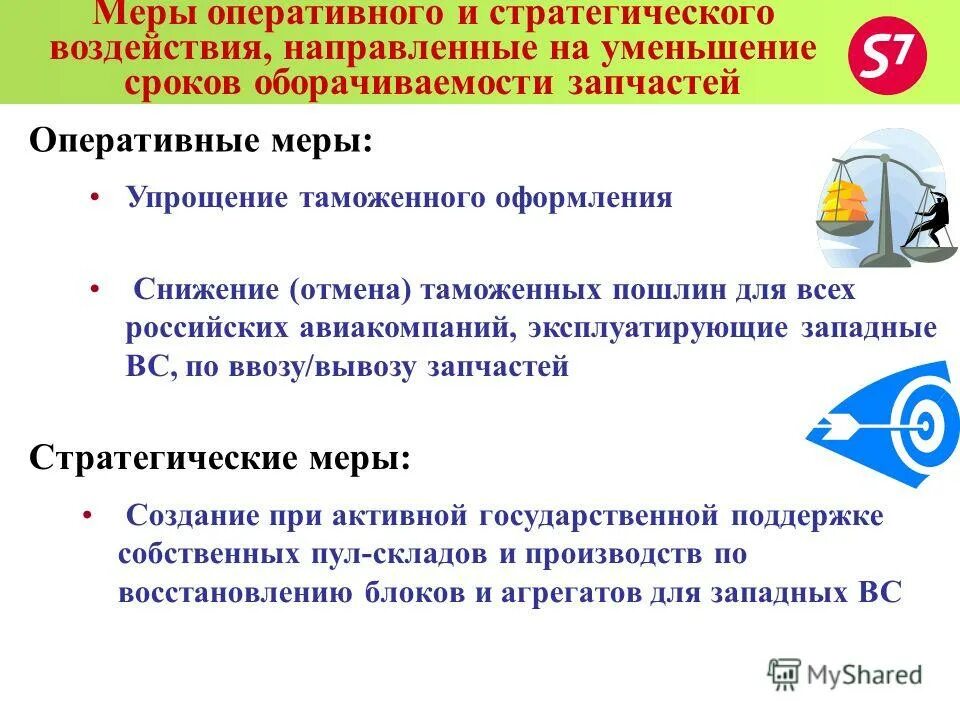 Меры оперативного и стратегического воздействия, направленные на уменьшение сроков оборачиваемости запчастей

S7

Оперативные меры:

• Упрощение таможенного оформления

• Снижение (отмена) таможенных пошлин для всех российских авиакомпаний, эксплуатирующие западные ВС, по ввозу/вывозу запчастей

Стратегические меры:

• Создание при активной государственной поддержке собственных пул-складов и производств по восстановлению блоков и агрегатов для западных ВС

MyShared